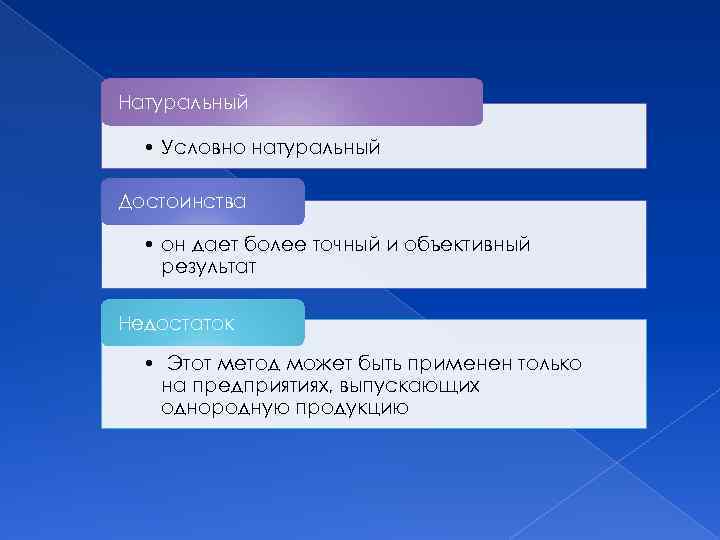 Натуральный

• Условно натуральный

Достоинства

• он дает более точный и объективный результат

Недостаток

• Этот метод может быть применен только на предприятиях, выпускающих однородную продукцию